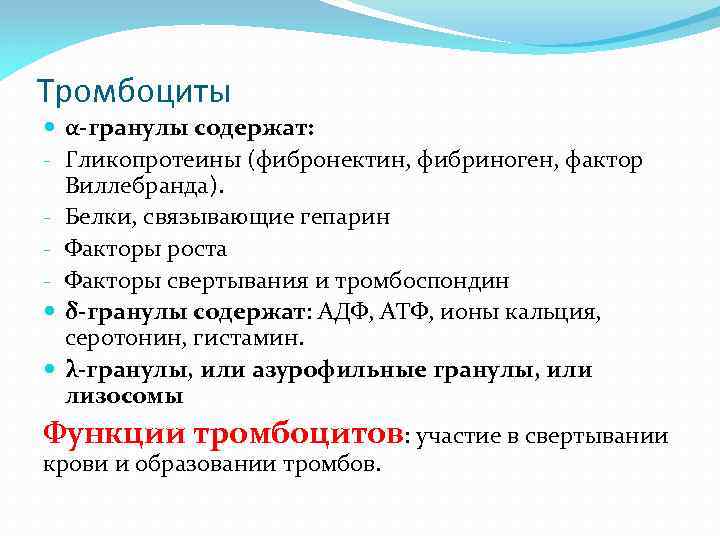 Тромбоциты

α-гранулы содержат:
- Гликопротеины (фибронектин, фибриноген, фактор Виллебранда).
- Белки, связывающие гепарин
- Факторы роста
- Факторы свертывания и тромбоспондин

δ-гранулы содержат: АДФ, АТФ, ионы кальция, серотонин, гистамин.

λ-гранулы, или азурофильные гранулы, или лизосомы

Функции тромбоцитов: участие в свертывании крови и образовании тромбов.